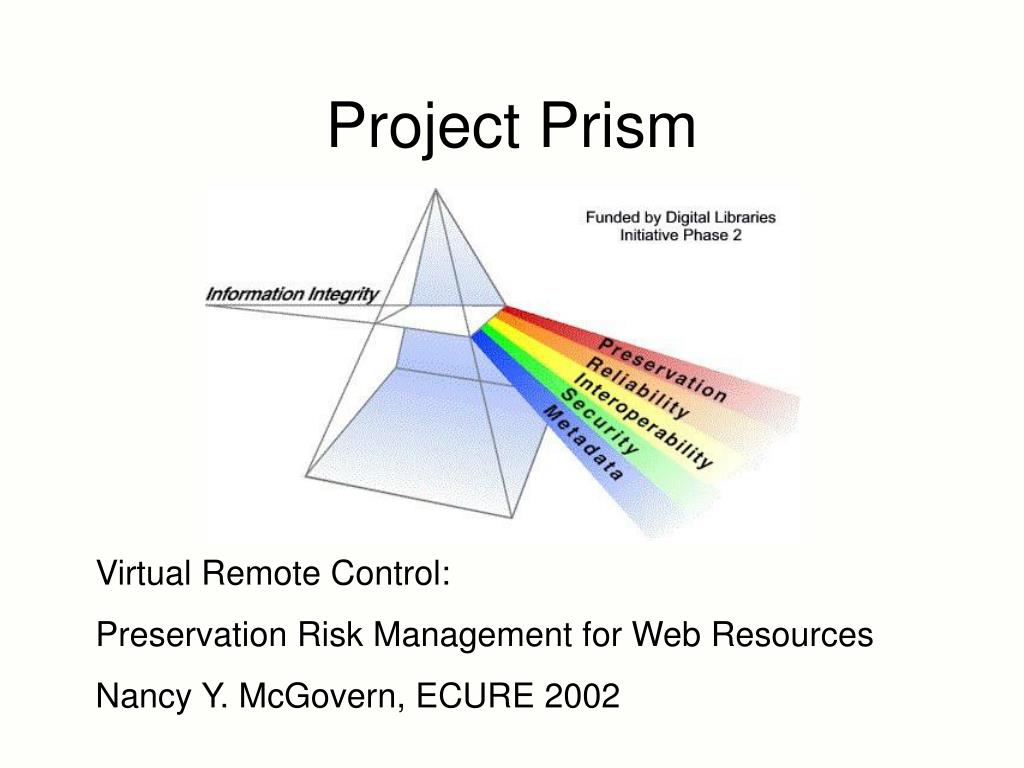 Project Prism

Funded by Digital Libraries Initiative Phase 2

Information Integrity

Preservation
Reliability
Interoperability
Security
Metadata

Virtual Remote Control:

Preservation Risk Management for Web Resources

Nancy Y. McGovern, ECURE 2002